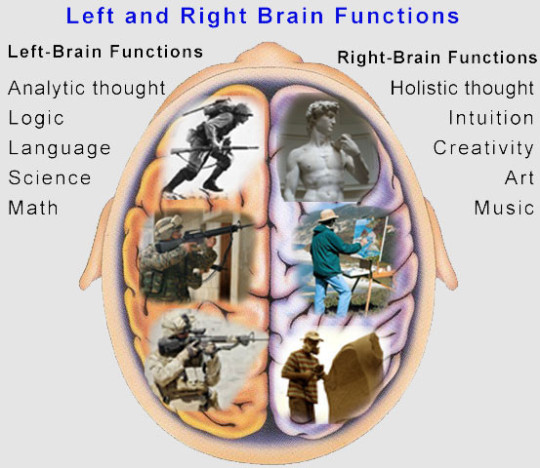 Left and Right Brain Functions

Left-Brain Functions

Analytic thought
Logic
Language
Science
Math

Right-Brain Functions

Holistic thought
Intuition
Creativity
Art
Music